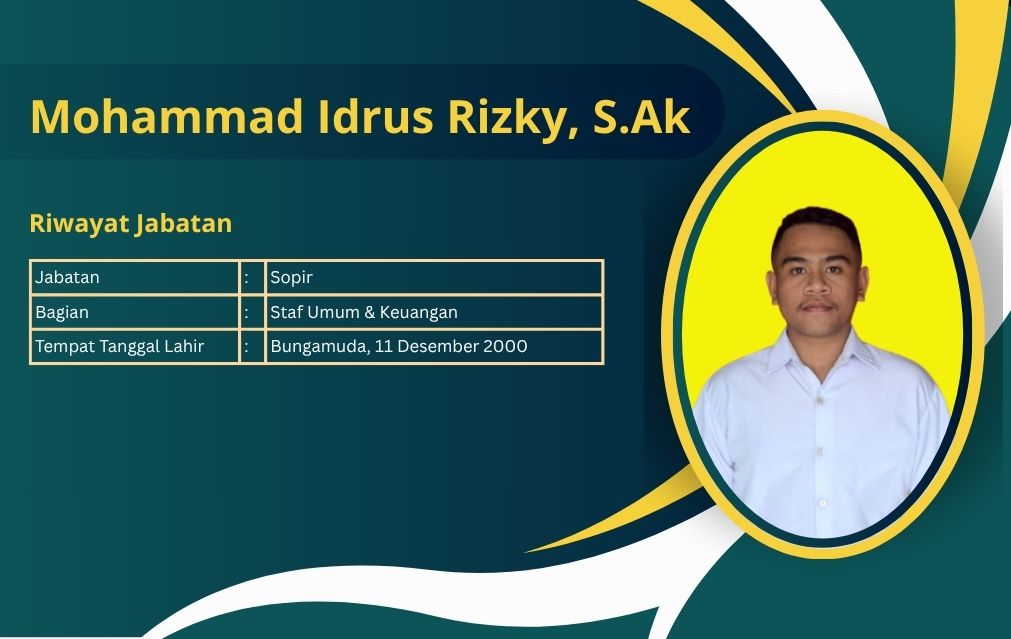 Mohammad Idrus Rizky, S.Ak

Riwayat Jabatan

| Jabatan | : | Sopir |
|---|---|---|
| Bagian | : | Staf Umum & Keuangan |
| Tempat Tanggal Lahir | : | Bungamuda, 11 Desember 2000 |